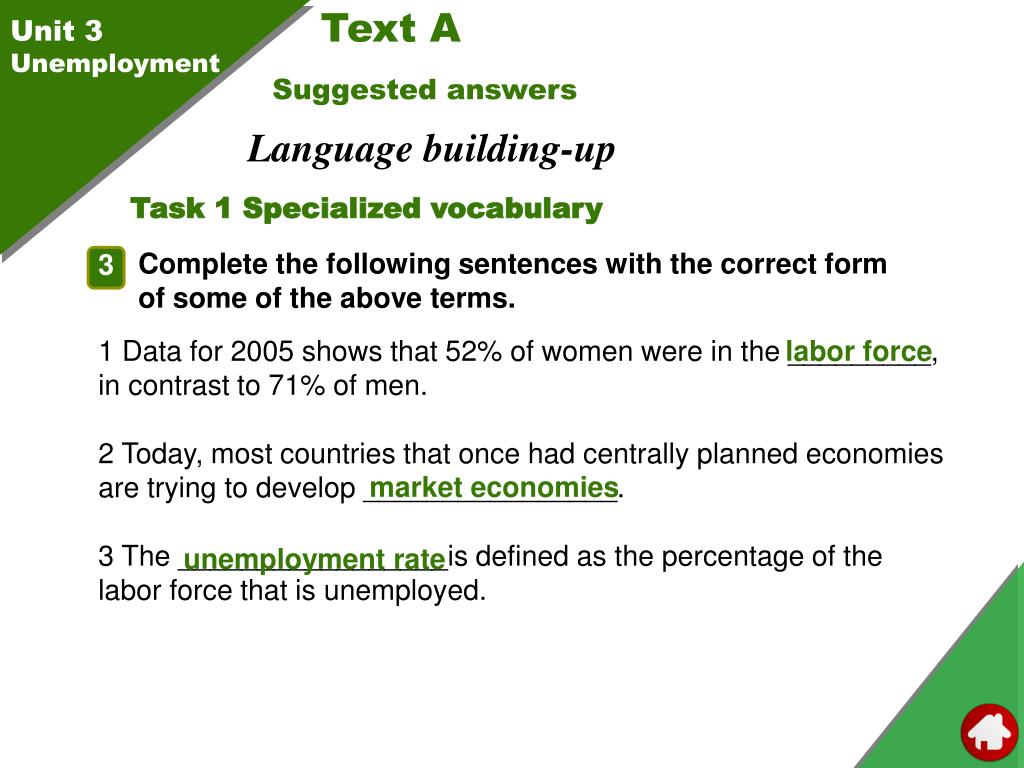 Unit 3
Unemployment

Text A

Suggested answers

Language building-up

Task 1 Specialized vocabulary

3 Complete the following sentences with the correct form of some of the above terms.

1 Data for 2005 shows that 52% of women were in the labor force, in contrast to 71% of men.

2 Today, most countries that once had centrally planned economies are trying to develop market economies.

3 The unemployment rate is defined as the percentage of the labor force that is unemployed.